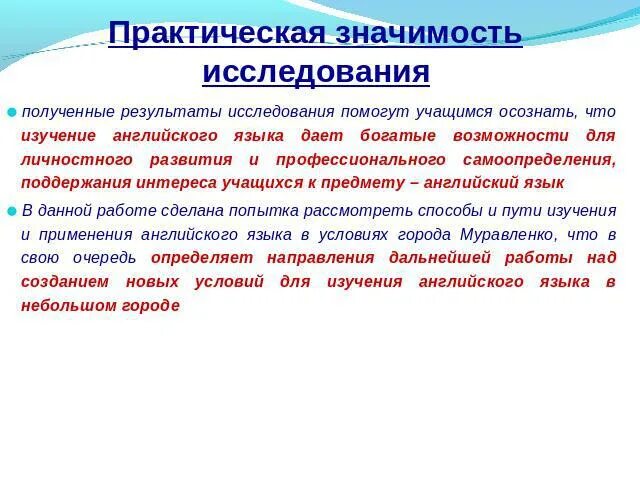 Практическая значимость исследования

полученные результаты исследования помогут учащимся осознать, что изучение английского языка дает богатые возможности для личностного развития и профессионального самоопределения, поддержания интереса учащихся к предмету – английский язык

В данной работе сделана попытка рассмотреть способы и пути изучения и применения английского языка в условиях города Муравленко, что в свою очередь определяет направления дальнейшей работы над созданием новых условий для изучения английского языка в небольшом городе